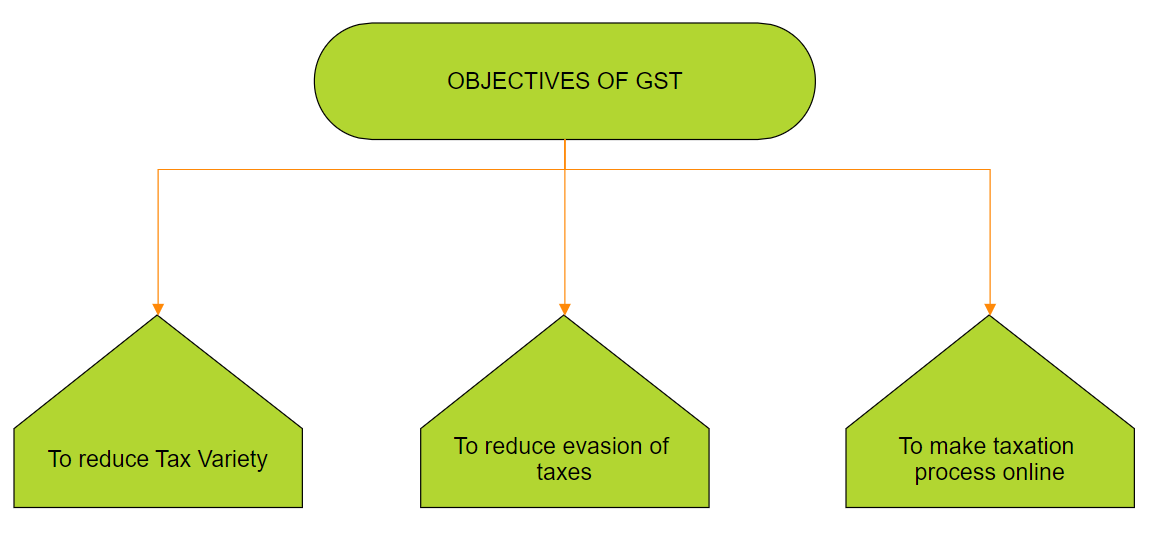 OBJECTIVES OF GST

To reduce Tax Variety

To reduce evasion of taxes

To make taxation process online